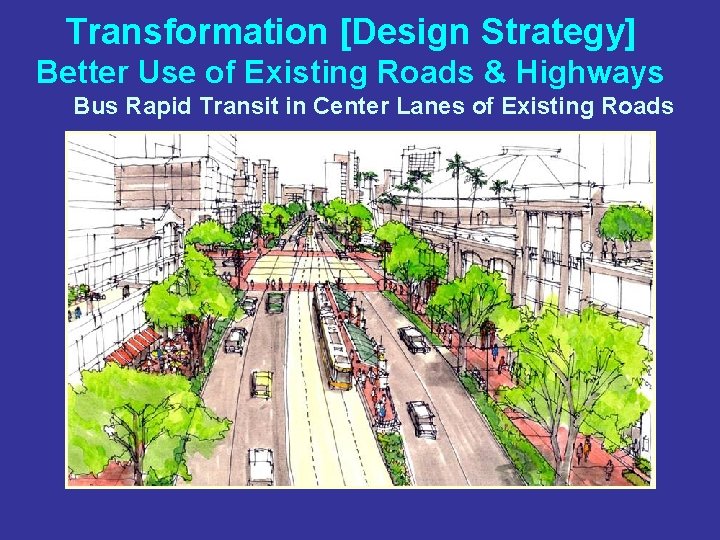 Transformation [Design Strategy]
Better Use of Existing Roads & Highways
Bus Rapid Transit in Center Lanes of Existing Roads